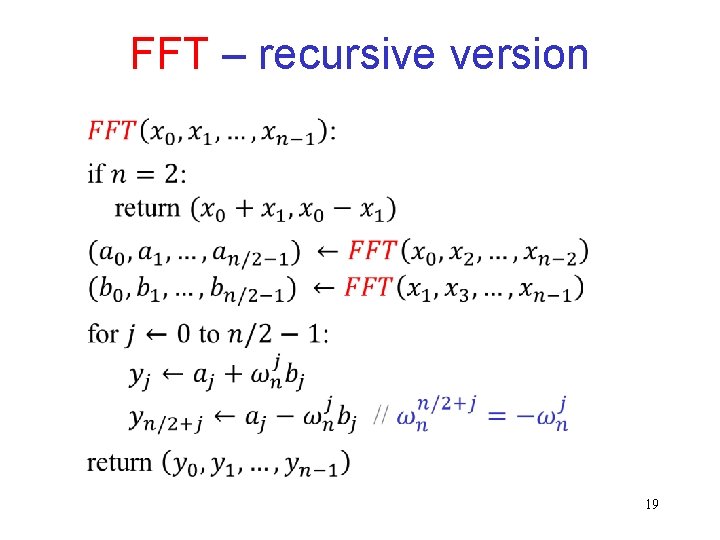 FFT – recursive version

$FFT(x_0, x_1, \ldots, x_{n-1})$:

if $n = 2$:

return $(x_0 + x_1, x_0 - x_1)$

$(a_0, a_1, \ldots, a_{n/2-1}) \leftarrow FFT(x_0, x_2, \ldots, x_{n-2})$

$(b_0, b_1, \ldots, b_{n/2-1}) \leftarrow FFT(x_1, x_3, \ldots, x_{n-1})$

for $j \leftarrow 0$ to $n/2 - 1$:

$y_j \leftarrow a_j + \omega_n^j b_j$

$y_{n/2+j} \leftarrow a_j - \omega_n^j b_j$ // $\omega_n^{n/2+j} = -\omega_n^j$

return $(y_0, y_1, \ldots, y_{n-1})$

19